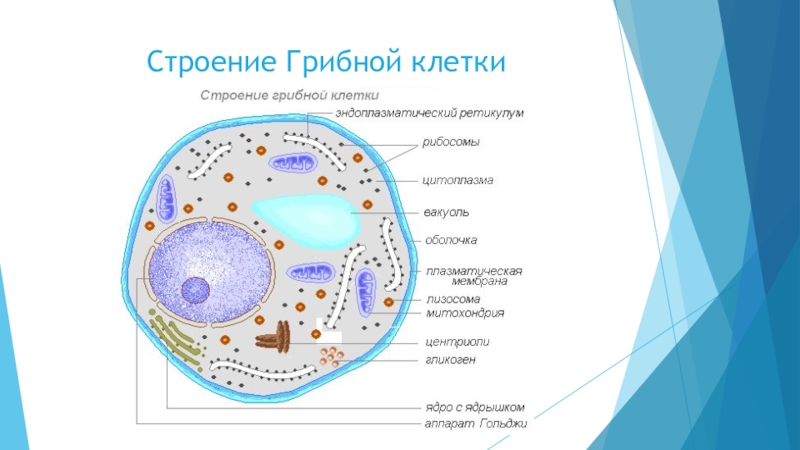 Строение Грибной клетки

Строение грибной клетки

эндоплазматический ретикулум

рибосомы

цитоплазма

вакуоль

оболочка

плазматическая мембрана

лизосома

митохондрия

центриоли

гликоген

ядро с ядрышком

аппарат Гольджи